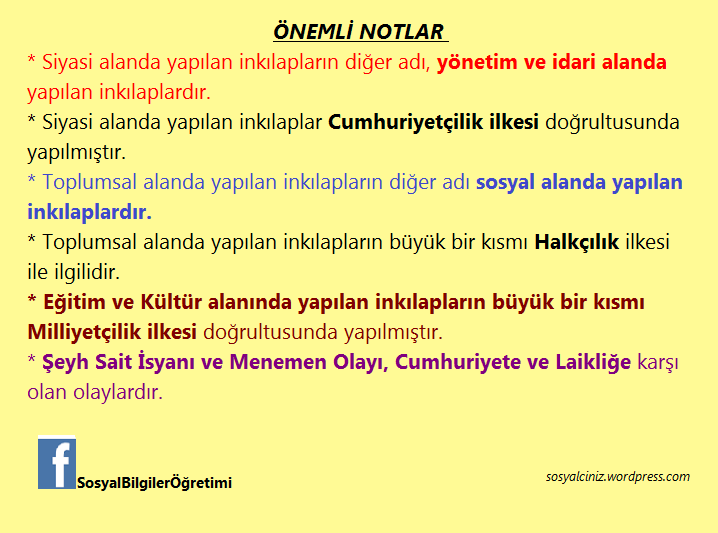 ÖNEMLİ NOTLAR

* Siyasi alanda yapılan inkılapların diğer adı, yönetim ve idari alanda yapılan inkılaplardır.

* Siyasi alanda yapılan inkılaplar Cumhuriyetçilik ilkesi doğrultusunda yapılmıştır.

* Toplumsal alanda yapılan inkılapların diğer adı sosyal alanda yapılan inkılaplardır.

* Toplumsal alanda yapılan inkılapların büyük bir kısmı Halkçılık ilkesi ile ilgilidir.

* Eğitim ve Kültür alanında yapılan inkılapların büyük bir kısmı Milliyetçilik ilkesi doğrultusunda yapılmıştır.

* Şeyh Sait İsyanı ve Menemen Olayı, Cumhuriyete ve Laikliğe karşı olan olaylardır.

f SosyalBilgilerÖğretimi

sosyalciniz.wordpress.com